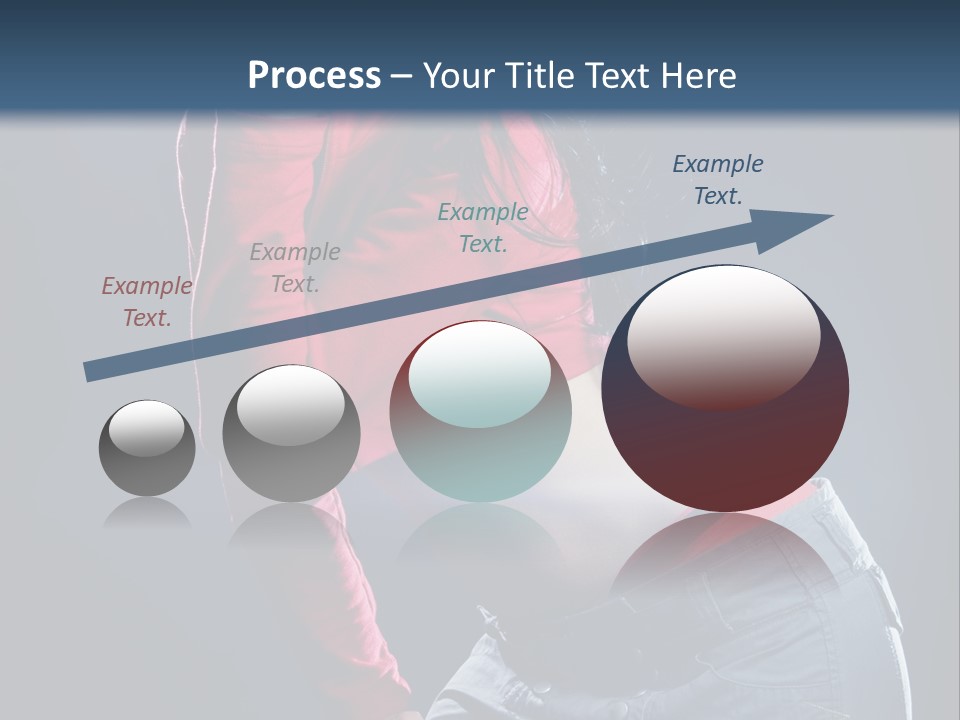 Process – Your Title Text Here

Example Text.

Example Text.

Example Text.

Example Text.